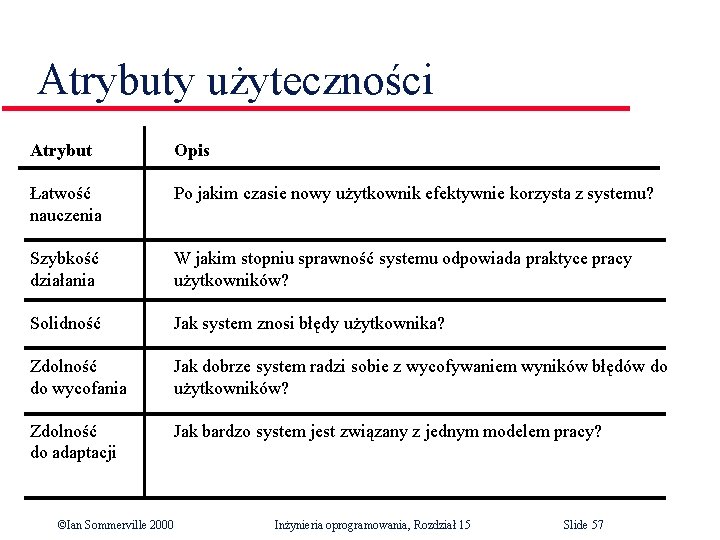 Atrybuty użyteczności

| Atrybut | Opis |
|---|---|
| Łatwość nauczenia | Po jakim czasie nowy użytkownik efektywnie korzysta z systemu? |
| Szybkość działania | W jakim stopniu sprawność systemu odpowiada praktyce pracy użytkowników? |
| Solidność | Jak system znosi błędy użytkownika? |
| Zdolność do wycofania | Jak dobrze system radzi sobie z wycofywaniem wyników błędów do użytkowników? |
| Zdolność do adaptacji | Jak bardzo system jest związany z jednym modelem pracy? |

©Ian Sommerville 2000 Inżynieria oprogramowania, Rozdział 15 Slide 57